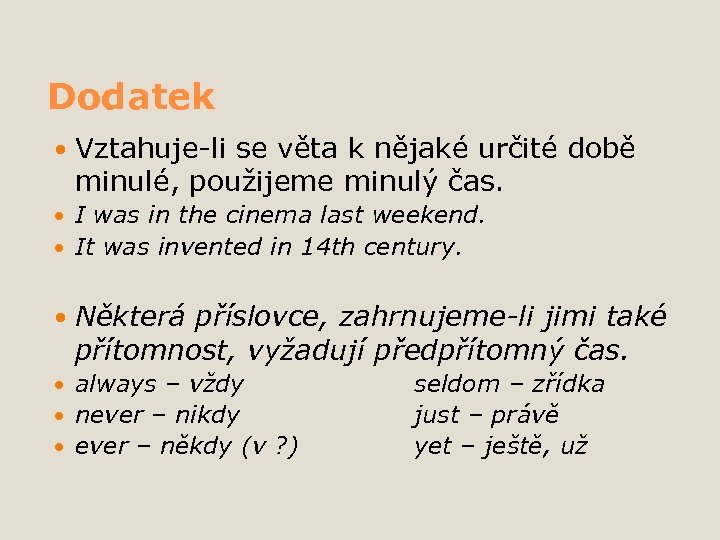 Dodatek

• Vztahuje-li se věta k nějaké určité době minulé, použijeme minulý čas.
• I was in the cinema last weekend.
• It was invented in 14th century.

• Některá příslovce, zahrnujeme-li jimi také přítomnost, vyžadují předpřítomný čas.
• always – vždy
• never – nikdy
• ever – někdy (v ?)

seldom – zřídka
just – právě
yet – ještě, už